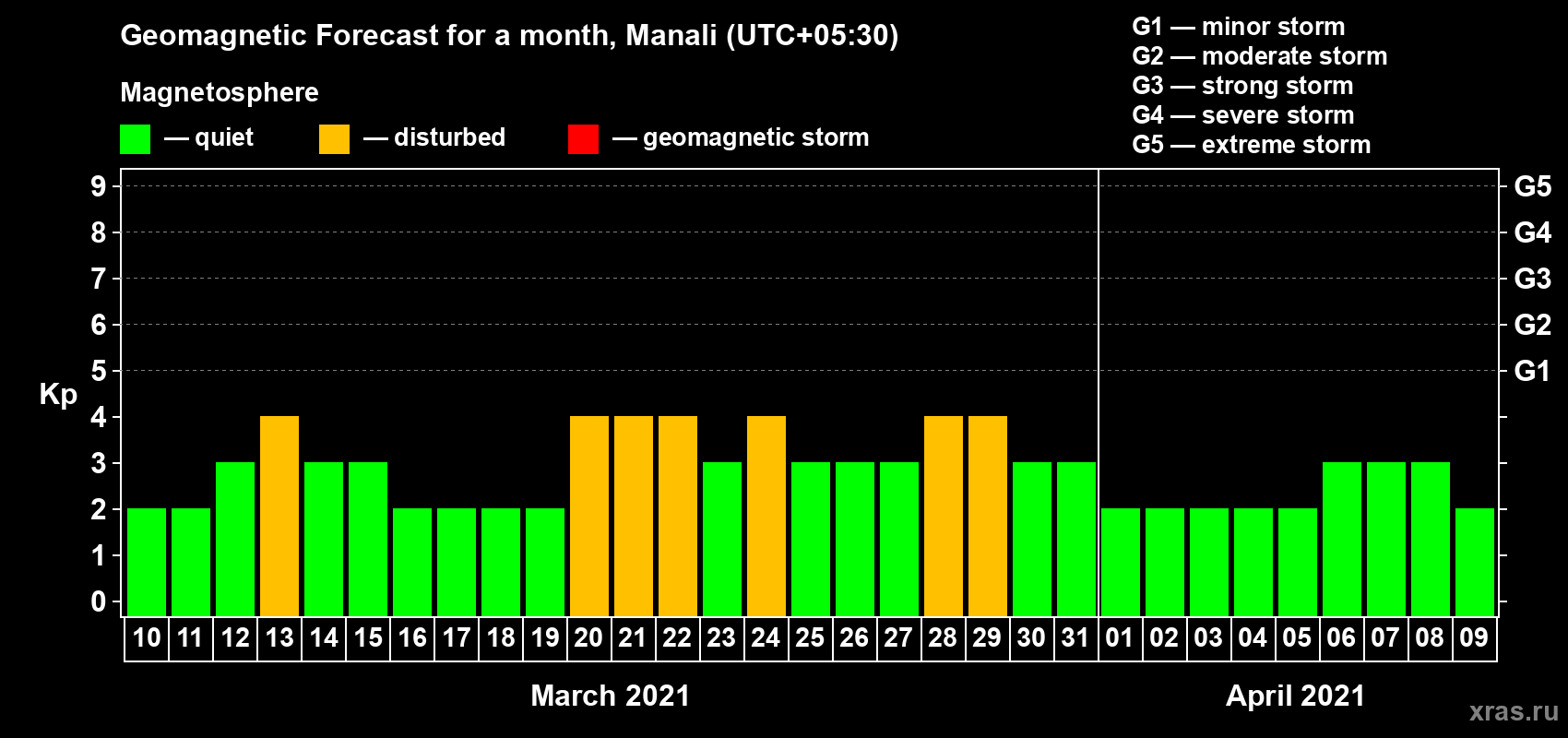 Geomagnetic Forecast for a month, Manali (UTC+05:30)

Magnetosphere

— quiet — disturbed — geomagnetic storm

G1 — minor storm
G2 — moderate storm
G3 — strong storm
G4 — severe storm
G5 — extreme storm

Kp

9 8 7 6 5 4 3 2 1 0

G5 G4 G3 G2 G1

10 11 12 13 14 15 16 17 18 19 20 21 22 23 24 25 26 27 28 29 30 31 01 02 03 04 05 06 07 08 09

March 2021

April 2021

xras.ru